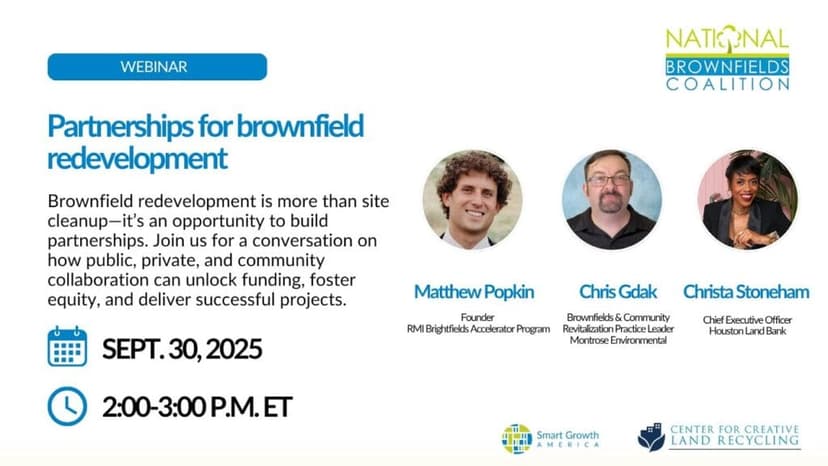 WEBINAR

NATIONAL BROWNFIELDS COALITION

Partnerships for brownfield redevelopment

Brownfield redevelopment is more than site cleanup—it's an opportunity to build partnerships. Join us for a conversation on how public, private, and community collaboration can unlock funding, foster equity, and deliver successful projects.

SEPT. 30, 2025

2:00-3:00 P.M. ET

Matthew Popkin
Founder
RMI Brightfields Accelerator Program

Chris Gdak
Brownfields & Community Revitalization Practice Leader
Montrose Environmental

Christa Stoneham
Chief Executive Officer
Houston Land Bank

Smart Growth AMERICA

CENTER FOR CREATIVE LAND RECYCLING